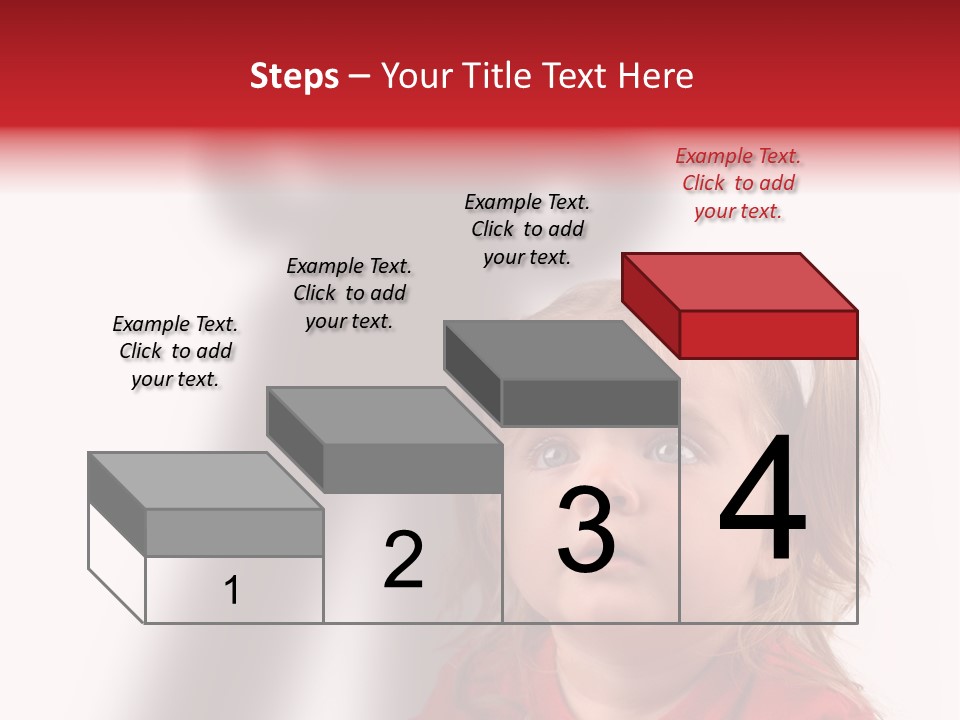 Steps – Your Title Text Here

Example Text. Click to add your text.

Example Text. Click to add your text.

Example Text. Click to add your text.

Example Text. Click to add your text.

1

2

3

4